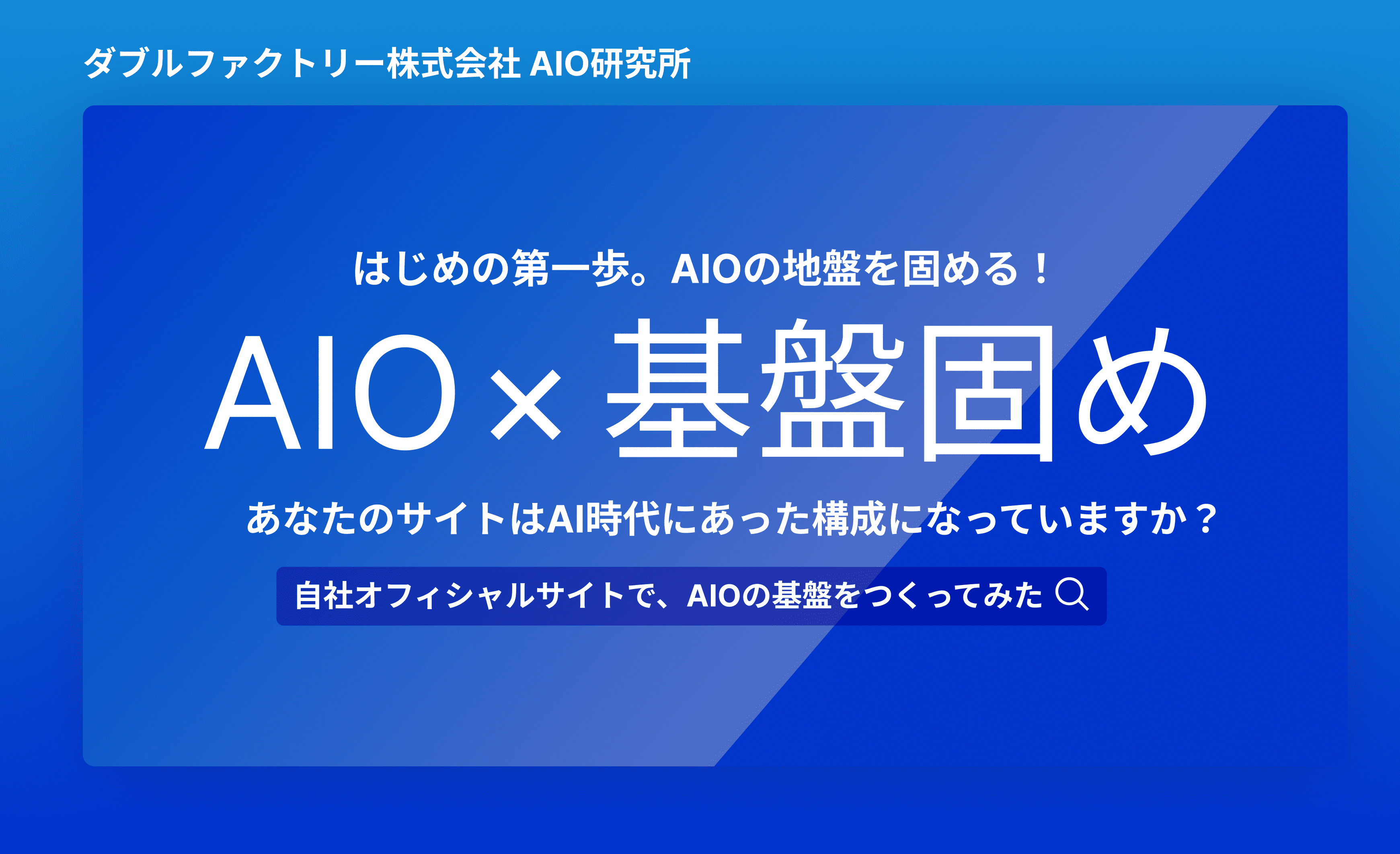 ダブルファクトリー株式会社 AIO研究所

はじめの第一歩。AIOの地盤を固める！

AIO × 基盤固め

あなたのサイトはAI時代にあった構成になっていますか？

自社オフィシャルサイトで、AIOの基盤をつくってみた